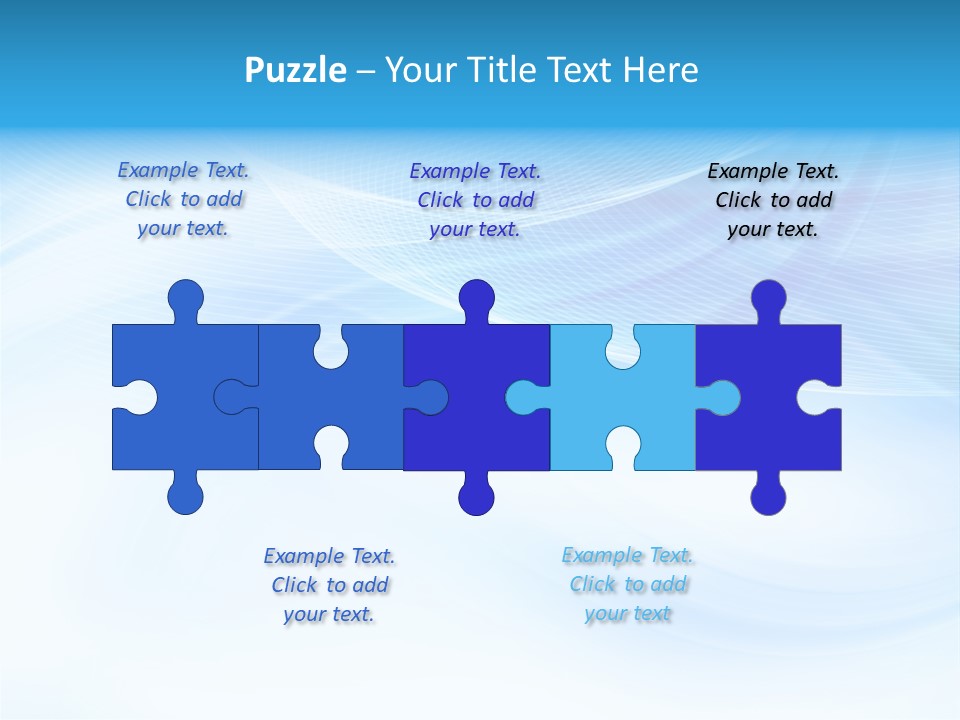 Puzzle – Your Title Text Here

Example Text. Click to add your text.

Example Text. Click to add your text.

Example Text. Click to add your text.

Example Text. Click to add your text.

Example Text. Click to add your text